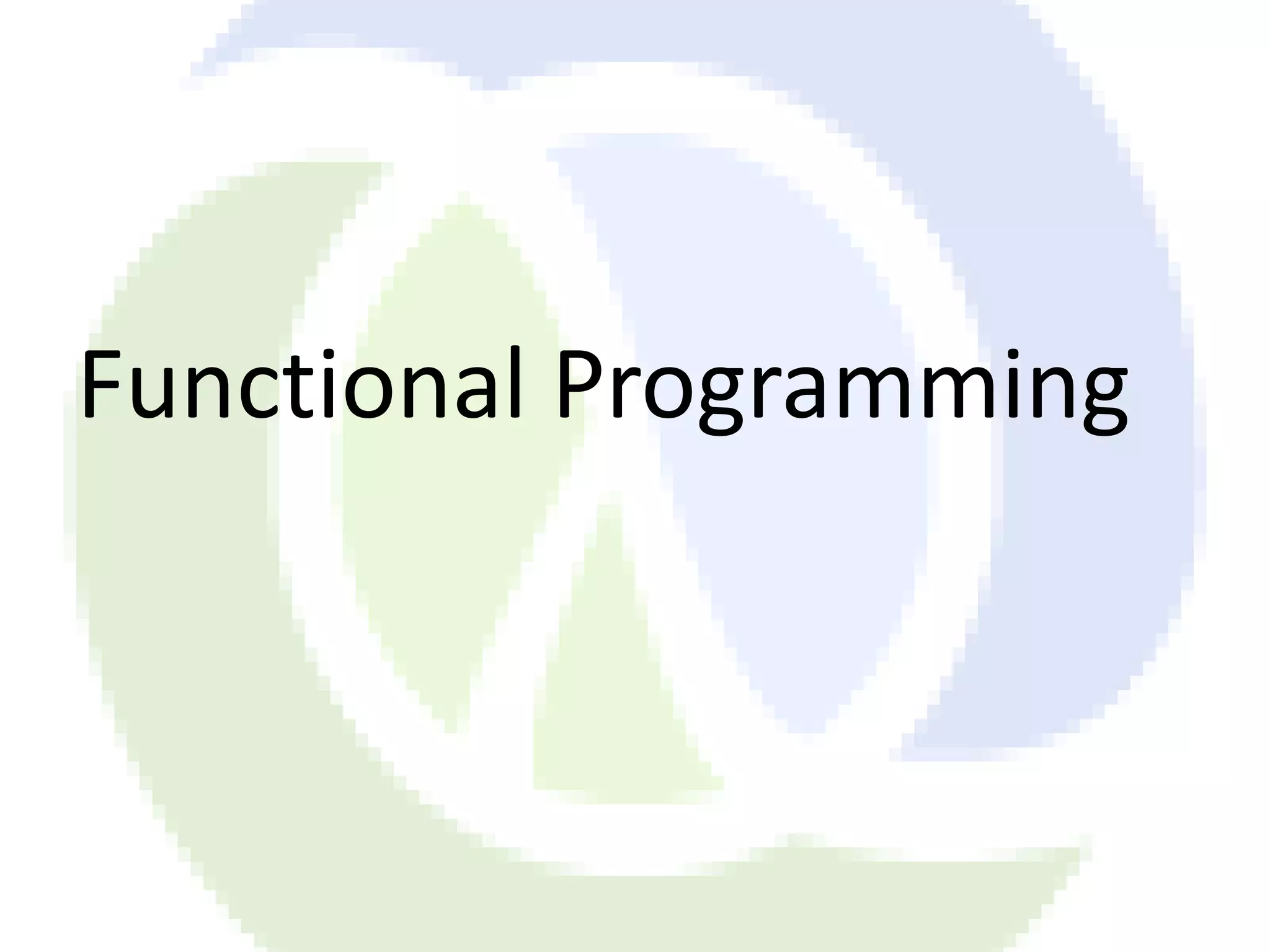 Functional Programming